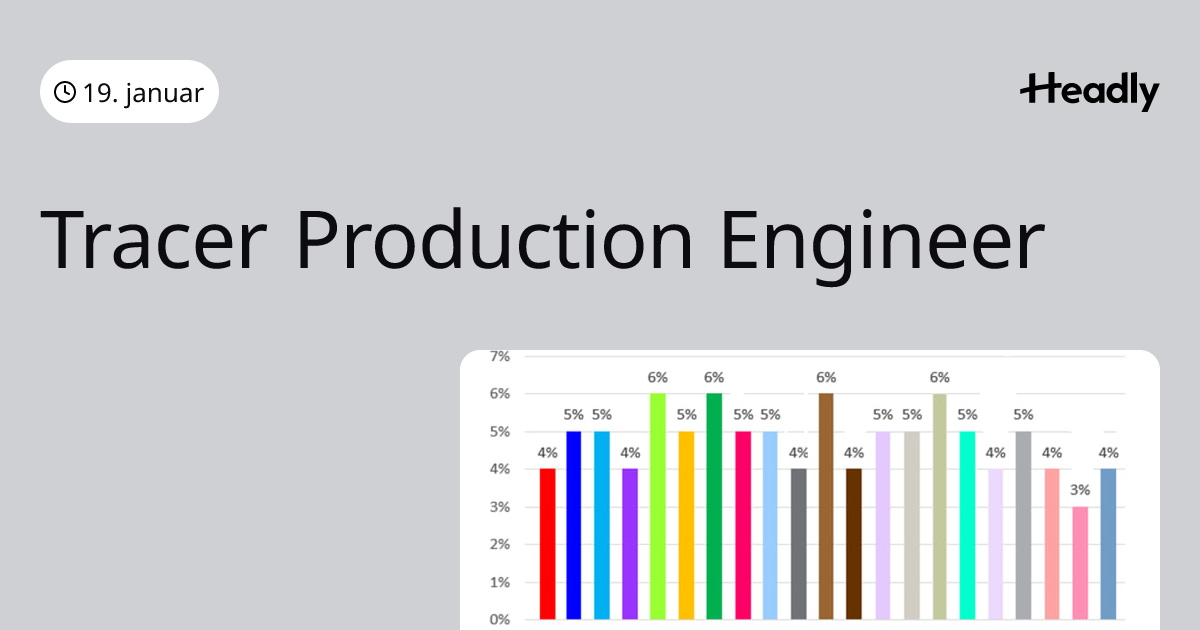 19. januar

Headly

Tracer Production Engineer

7%
6%
5%
4%
3%
2%
1%
0%

4% 5% 5% 4% 6% 5% 6% 5% 5% 4% 6% 4% 5% 5% 6% 5% 4% 5% 4% 3% 4%